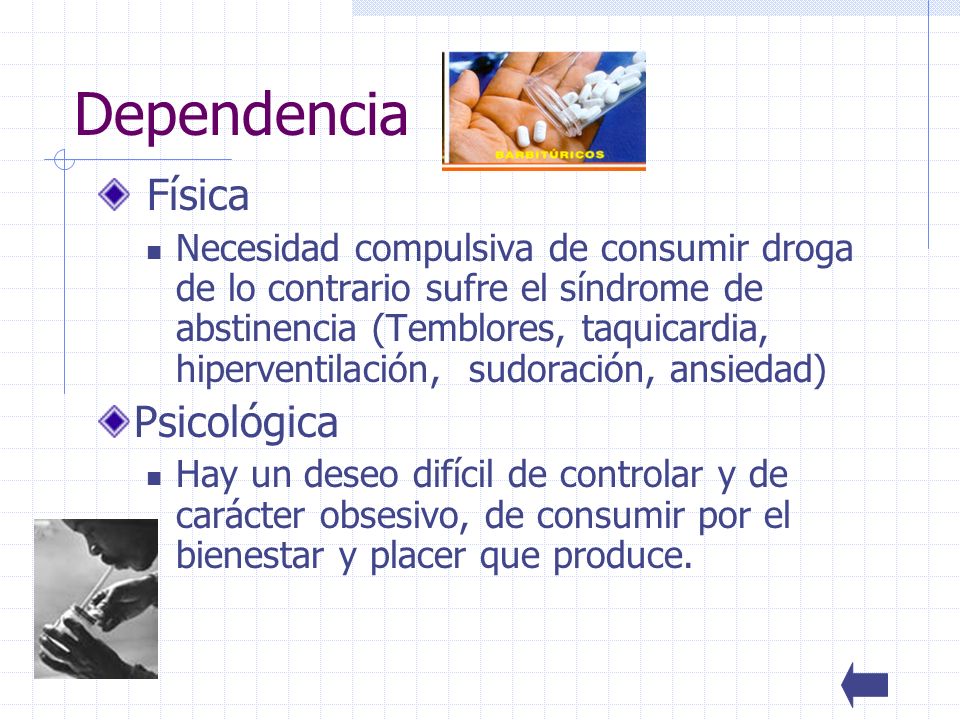 Dependencia

BARBITÚRICOS

Física

Necesidad compulsiva de consumir droga de lo contrario sufre el síndrome de abstinencia (Temblores, taquicardia, hiperventilación, sudoración, ansiedad)

Psicológica

Hay un deseo difícil de controlar y de carácter obsesivo, de consumir por el bienestar y placer que produce.